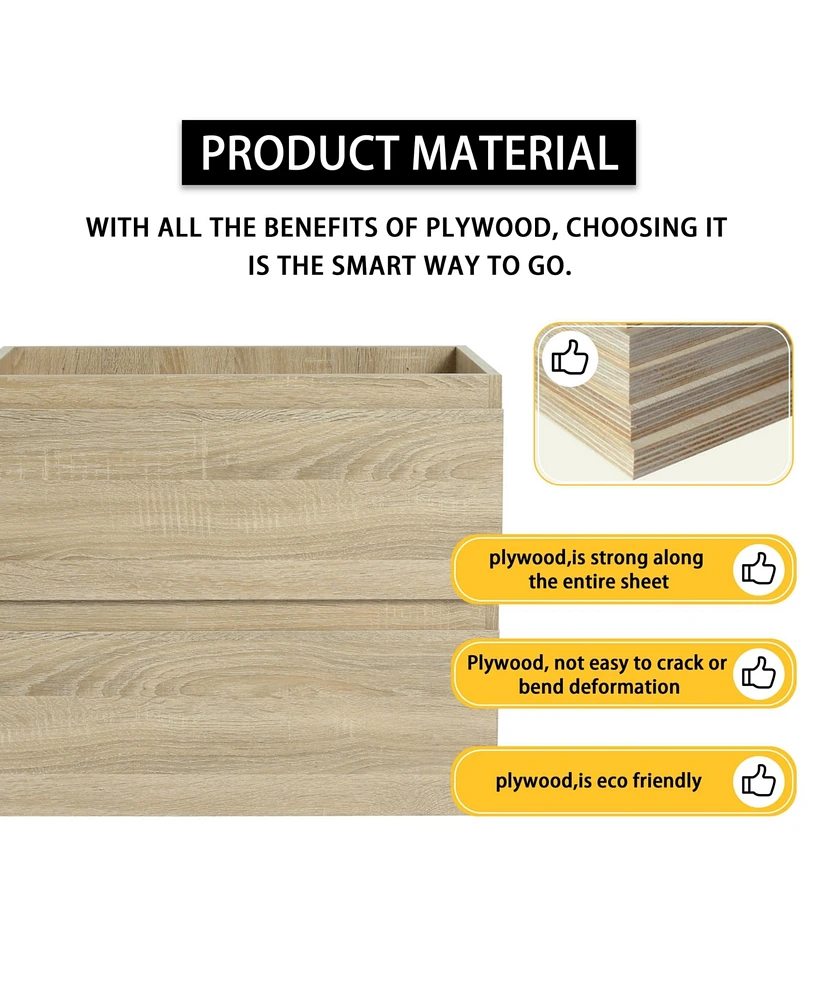 PRODUCT MATERIAL

WITH ALL THE BENEFITS OF PLYWOOD, CHOOSING IT IS THE SMART WAY TO GO.

plywood,is strong along the entire sheet

Plywood, not easy to crack or bend deformation

plywood,is eco friendly